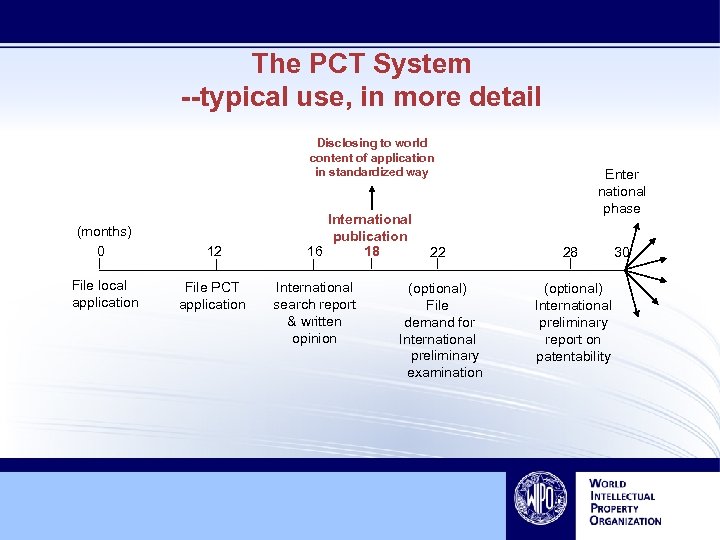 The PCT System
--typical use, in more detail

Disclosing to world content of application in standardized way

International publication

Enter national phase

(months)

0
12
16
18
22
28
30

File local application

File PCT application

International search report & written opinion

(optional) File demand for International preliminary examination

(optional) International preliminary report on patentability

WIPO

WORLD INTELLECTUAL PROPERTY ORGANIZATION